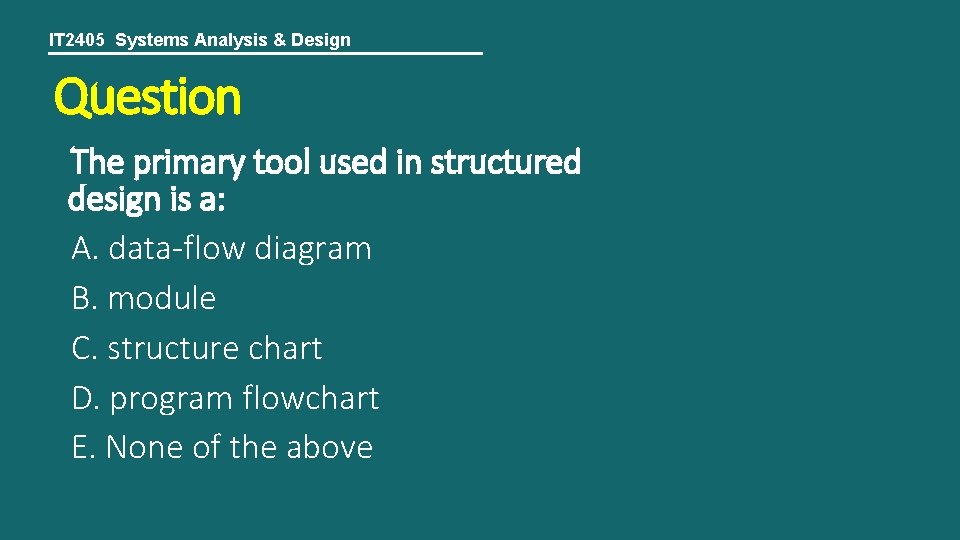 IT2405 Systems Analysis & Design

Question

The primary tool used in structured design is a:

A. data-flow diagram

B. module

C. structure chart

D. program flowchart

E. None of the above